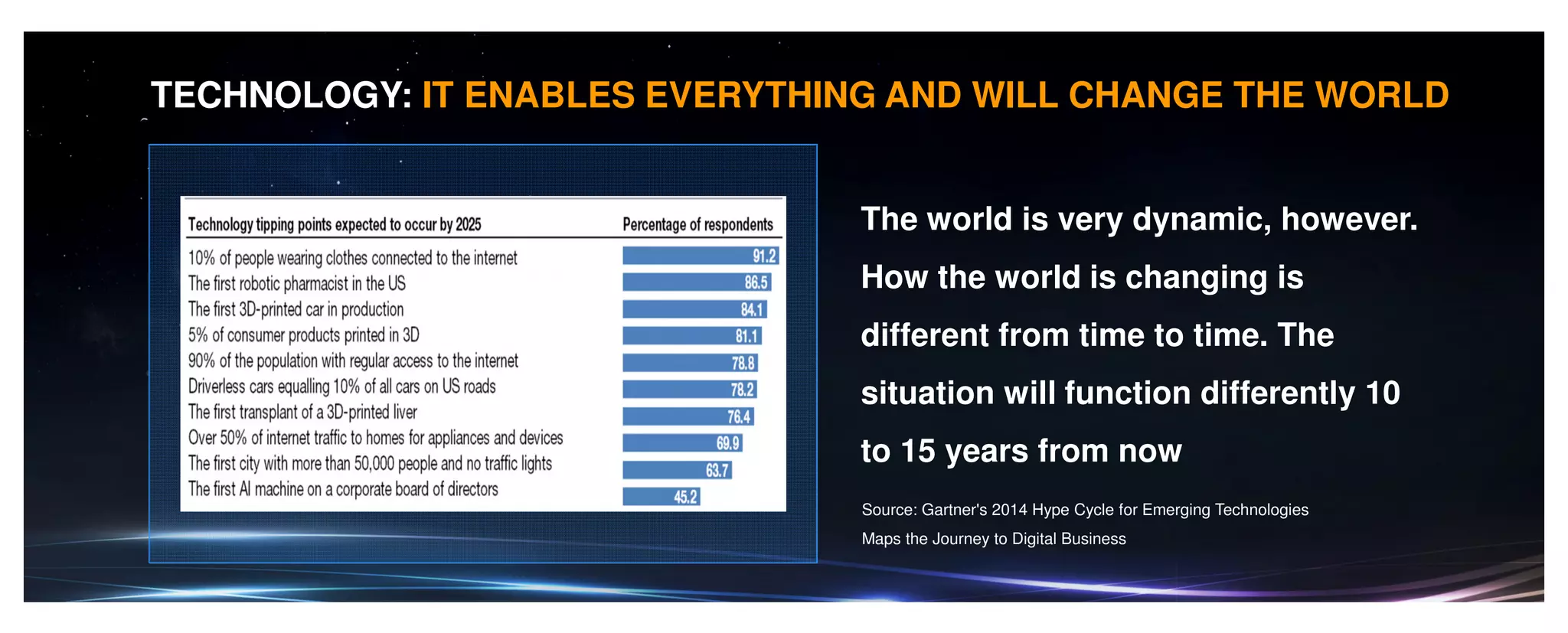 TECHNOLOGY: IT ENABLES EVERYTHING AND WILL CHANGE THE WORLD

| Technology tipping points expected to occur by 2025 | Percentage of respondents |
|---|---|
| 10% of people wearing clothes connected to the internet | 91.2 |
| The first robotic pharmacist in the US | 86.5 |
| The first 3D-printed car in production | 84.1 |
| 5% of consumer products printed in 3D | 81.1 |
| 90% of the population with regular access to the internet | 78.8 |
| Driverless cars equalling 10% of all cars on US roads | 78.2 |
| The first transplant of a 3D-printed liver | 76.4 |
| Over 50% of internet traffic to homes for appliances and devices | 69.9 |
| The first city with more than 50,000 people and no traffic lights | 63.7 |
| The first AI machine on a corporate board of directors | 45.2 |

The world is very dynamic, however. How the world is changing is different from time to time. The situation will function differently 10 to 15 years from now

Source: Gartner's 2014 Hype Cycle for Emerging Technologies Maps the Journey to Digital Business